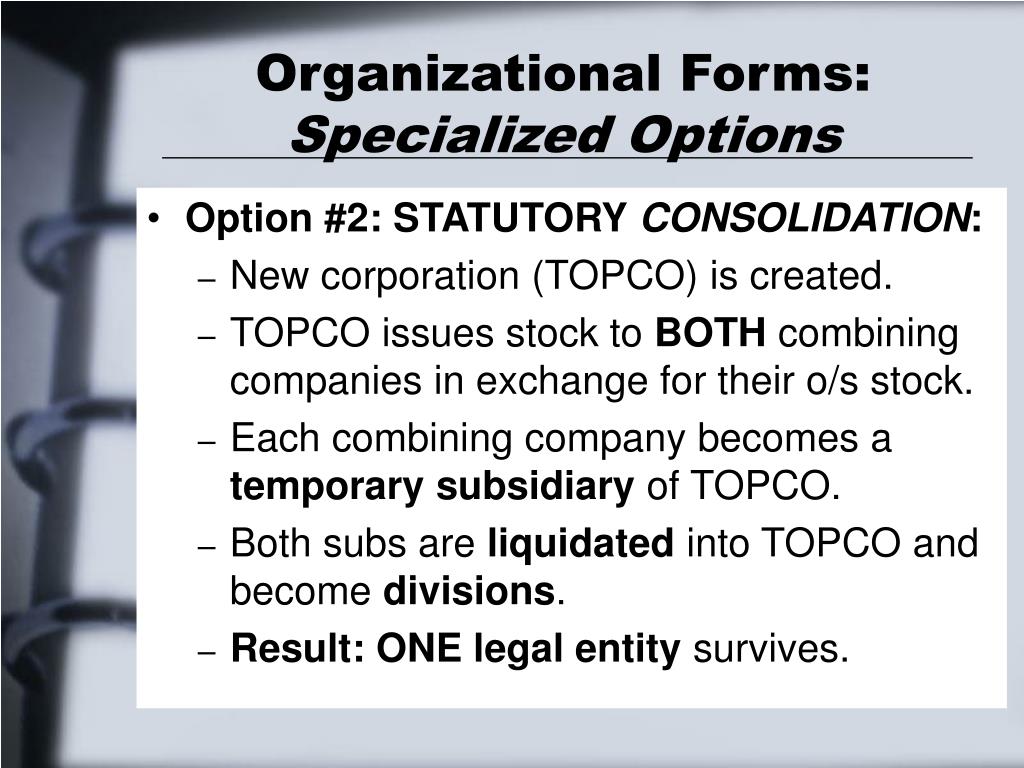 Organizational Forms:
Specialized Options

• Option #2: STATUTORY CONSOLIDATION:
– New corporation (TOPCO) is created.
– TOPCO issues stock to BOTH combining companies in exchange for their o/s stock.
– Each combining company becomes a temporary subsidiary of TOPCO.
– Both subs are liquidated into TOPCO and become divisions.
– Result: ONE legal entity survives.